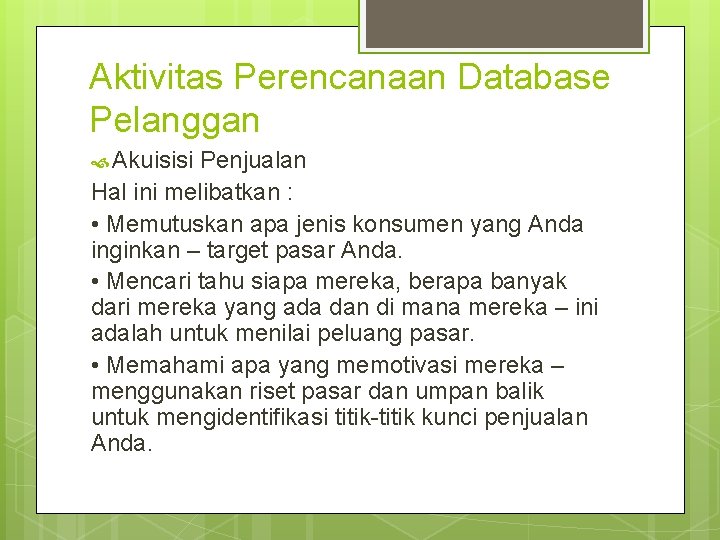 Aktivitas Perencanaan Database Pelanggan

Akuisisi Penjualan

Hal ini melibatkan :

• Memutuskan apa jenis konsumen yang Anda inginkan – target pasar Anda.

• Mencari tahu siapa mereka, berapa banyak dari mereka yang ada dan di mana mereka – ini adalah untuk menilai peluang pasar.

• Memahami apa yang memotivasi mereka – menggunakan riset pasar dan umpan balik untuk mengidentifikasi titik-titik kunci penjualan Anda.